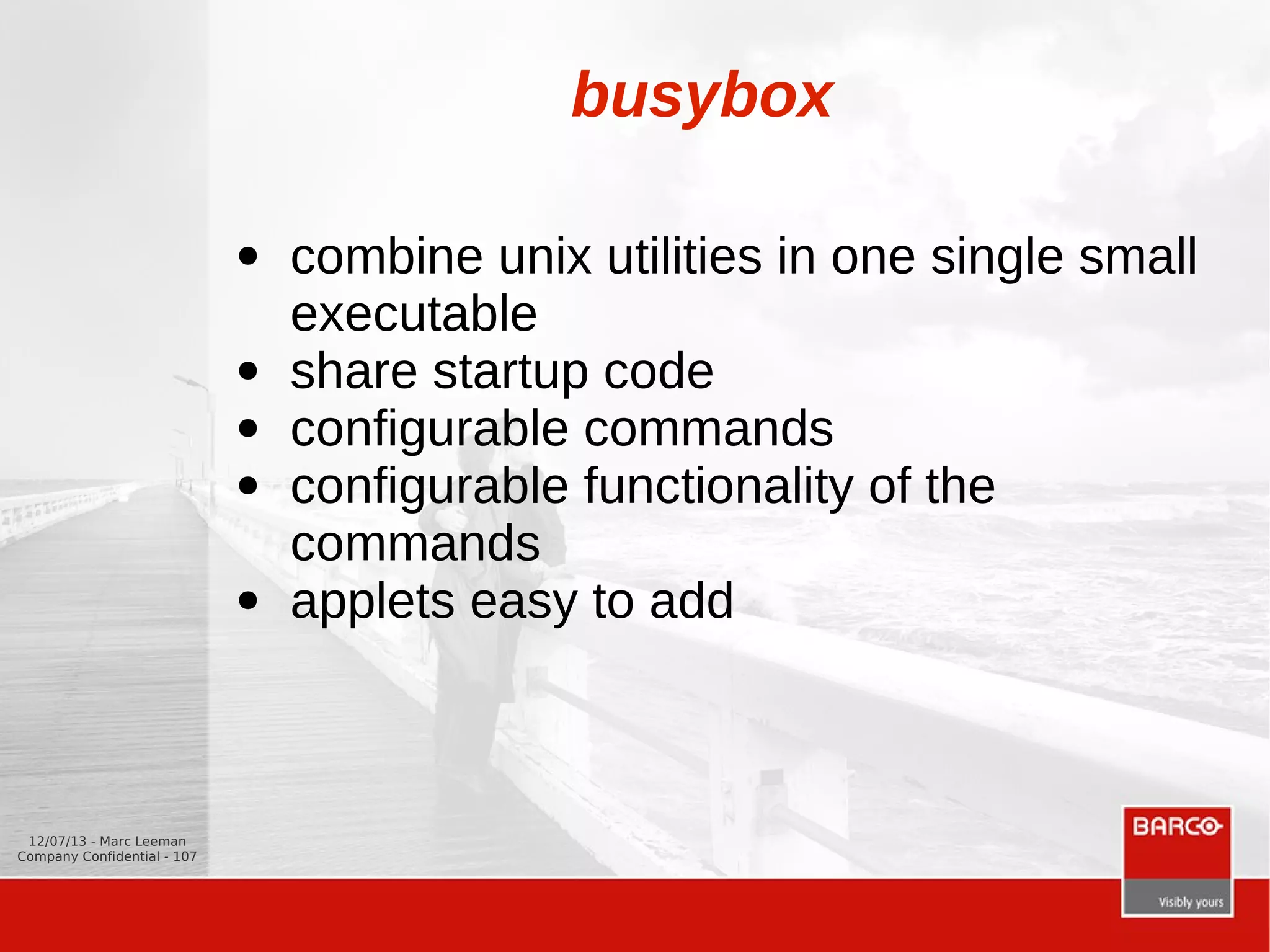 busybox

- combine unix utilities in one single small executable
- share startup code
- configurable commands
- configurable functionality of the commands
- applets easy to add

12/07/13 - Marc Leeman
Company Confidential - 107

BARCO
Visibly yours